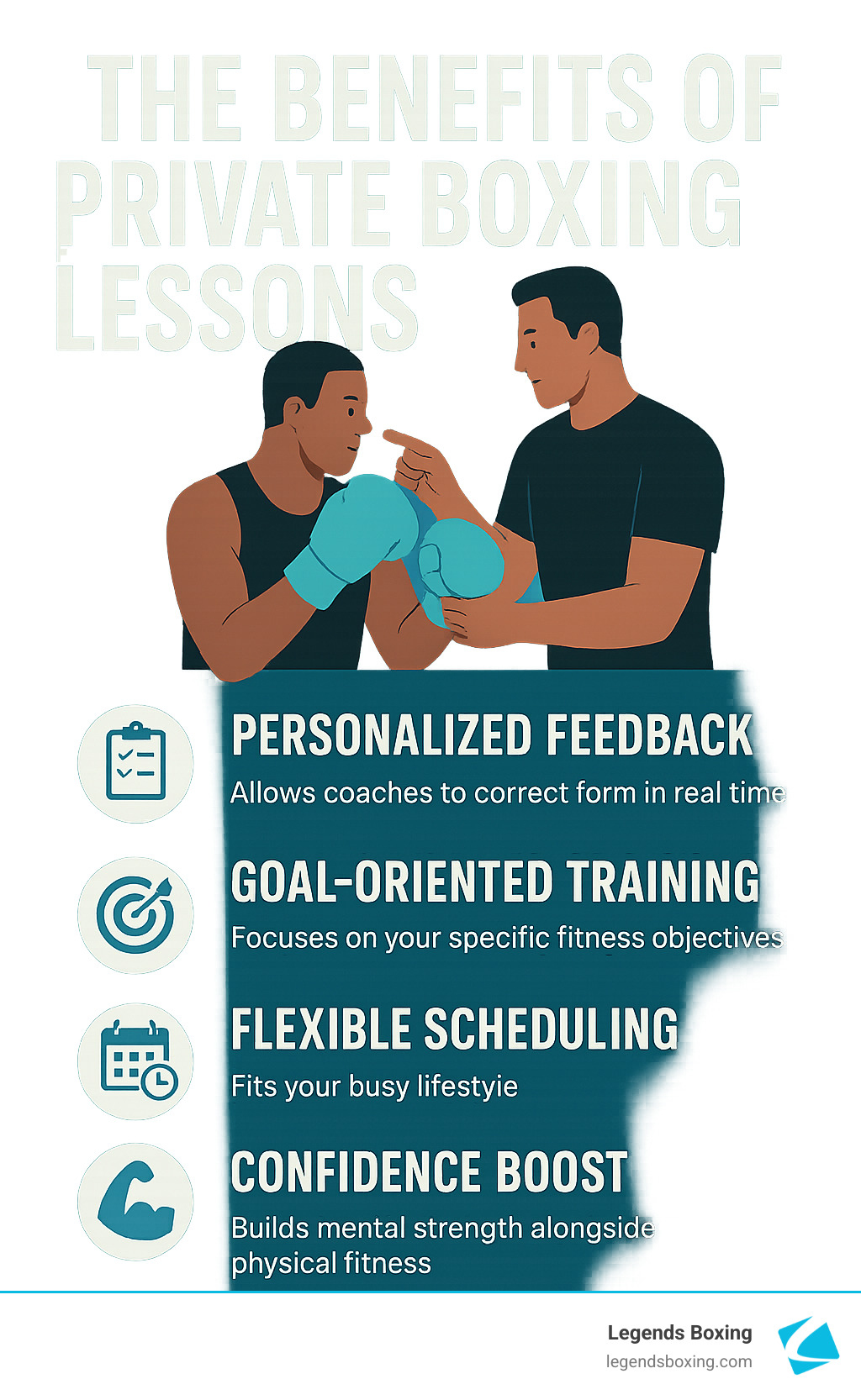 THE BENEFITS OF PRIVATE BOXING LESSONS

PERSONALIZED FEEDBACK
Allows coaches to correct form in real time

GOAL-ORIENTED TRAINING
Focuses on your specific fitness objectives

FLEXIBLE SCHEDULING
Fits your busy lifestyie

CONFIDENCE BOOST
Builds mental strength alongside physical fitness

Legends Boxing
legendsboxing.com